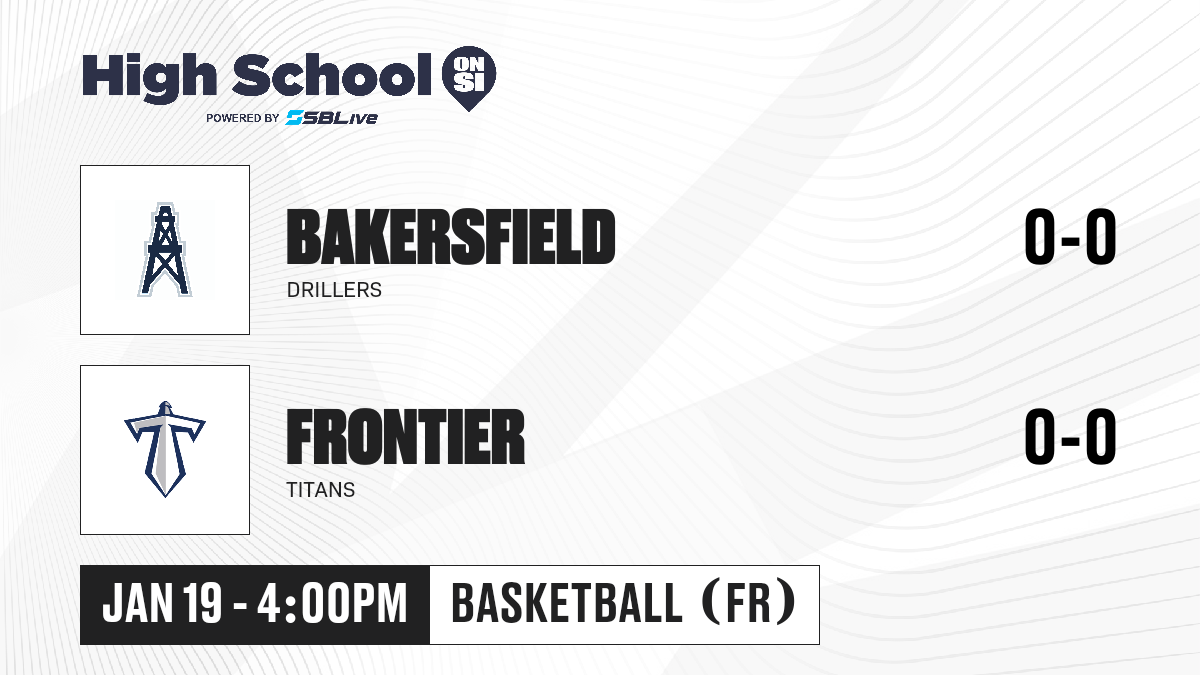 High School ON SI
POWERED BY SBLive

BAKERSFIELD
DRILLERS
0-0

FRONTIER
TITANS
0-0

JAN 19 - 4:00PM
BASKETBALL (FR)